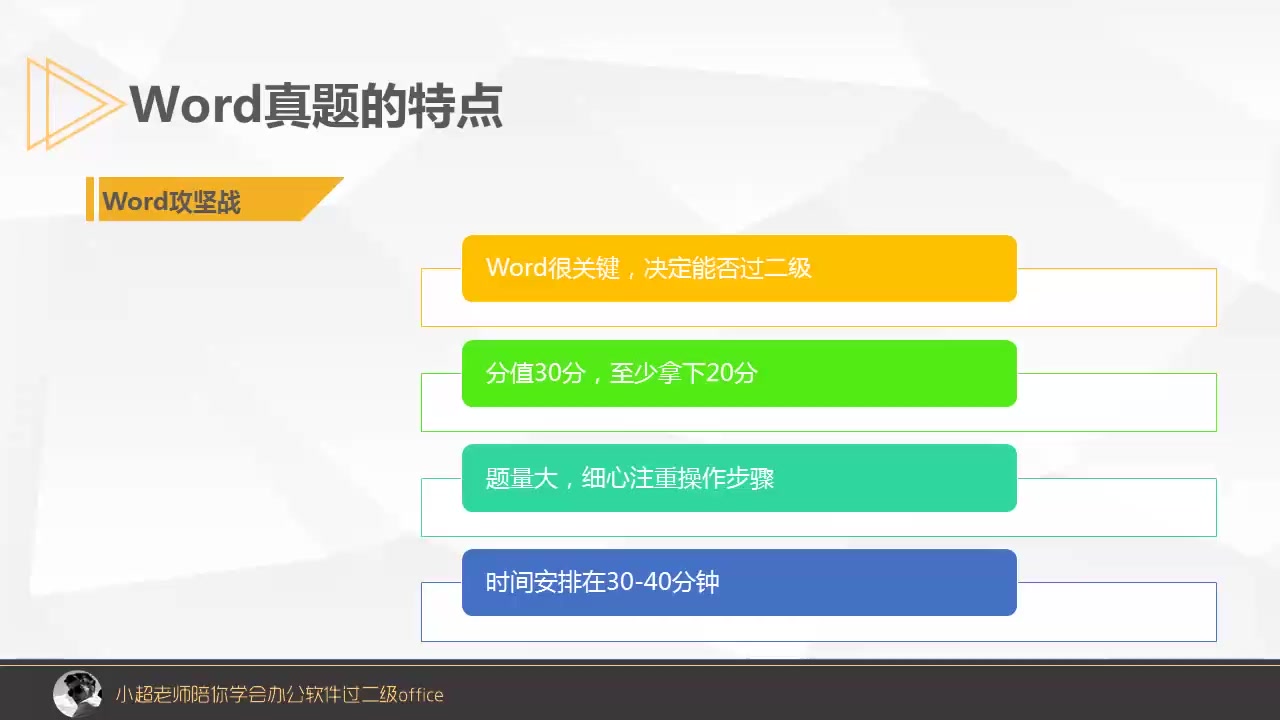 Word真题的特点

Word攻坚战

Word很关键，决定能否过二级

分值30分，至少拿下20分

题量大，细心注重操作步骤

时间安排在30-40分钟

小超老师陪你学会办公软件过二级office